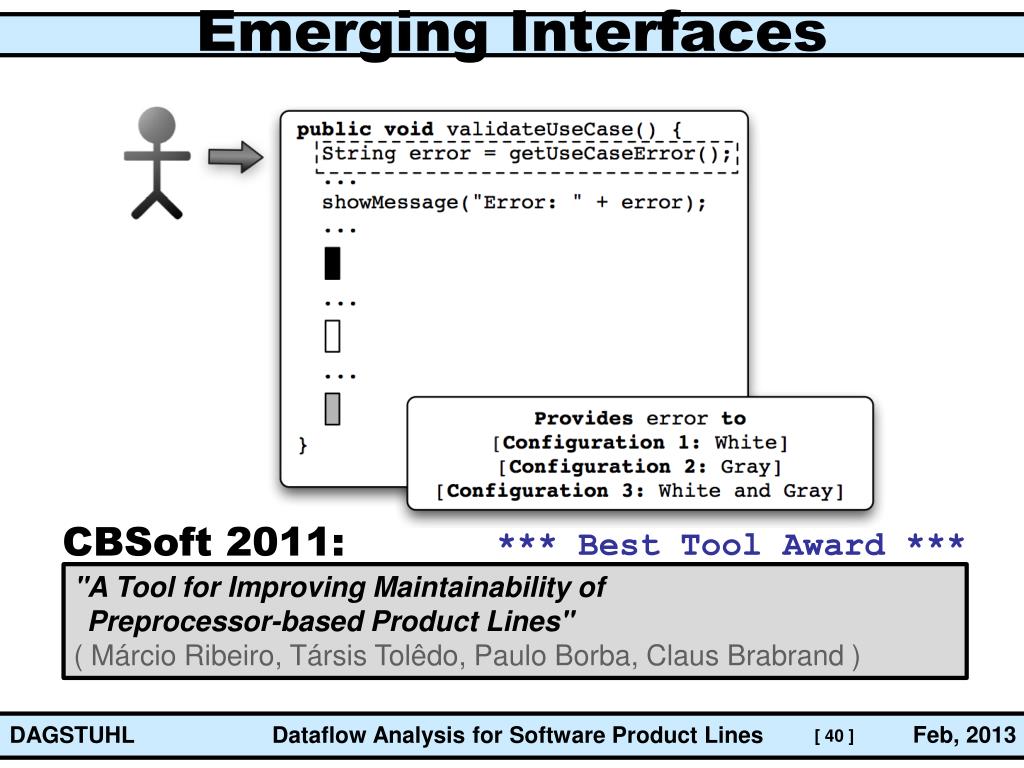 Emerging Interfaces

public void validateUseCase() {
String error = getUseCaseError();
...
showMessage("Error: " + error);
...
...
...
}

Provides error to
[Configuration 1: White]
[Configuration 2: Gray]
[Configuration 3: White and Gray]

CBSoft 2011:

*** Best Tool Award ***

"A Tool for Improving Maintainability of Preprocessor-based Product Lines"
( Márcio Ribeiro, Társis Tolêdo, Paulo Borba, Claus Brabrand )

DAGSTUHL Dataflow Analysis for Software Product Lines [ 40 ] Feb, 2013